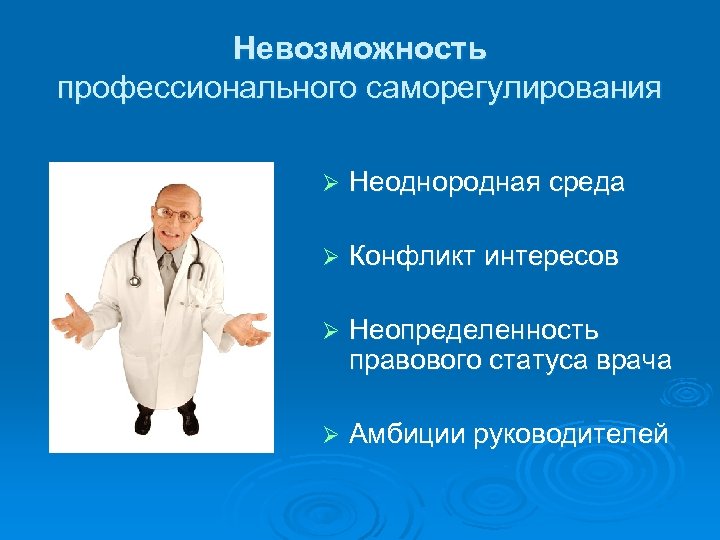 Невозможность
профессионального саморегулирования

➢ Неоднородная среда

➢ Конфликт интересов

➢ Неопределенность правового статуса врача

➢ Амбиции руководителей